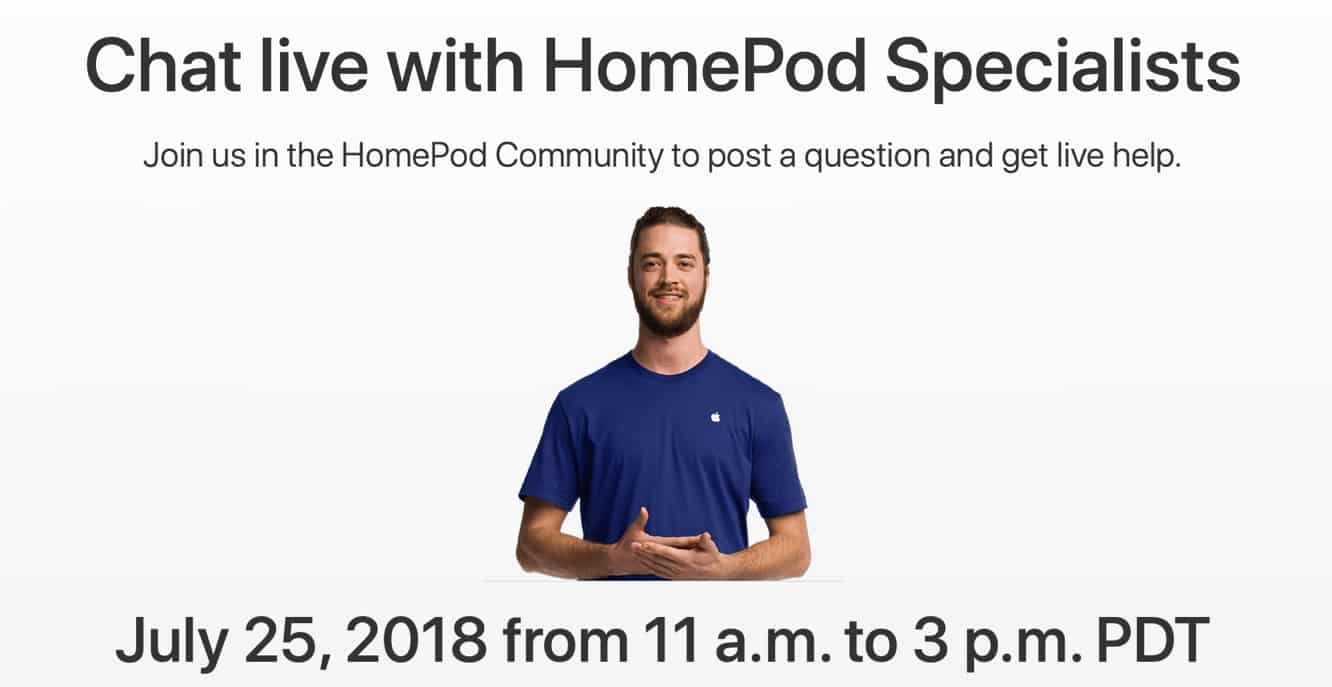 Chat live with HomePod Specialists

Join us in the HomePod Community to post a question and get live help.

July 25, 2018 from 11 a.m. to 3 p.m. PDT